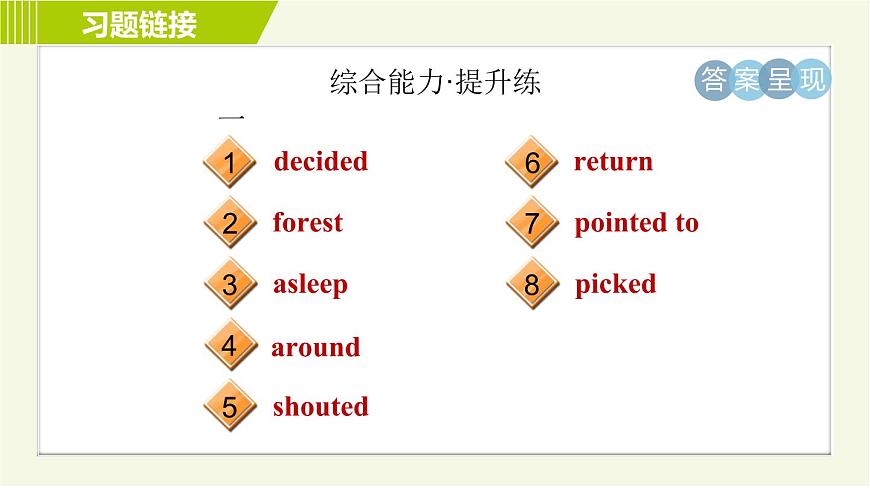 习题链接

综合能力·提升练

答案呈现

一

1 decided

2 forest

3 asleep

4 around

5 shouted

6 return

7 pointed to

8 picked